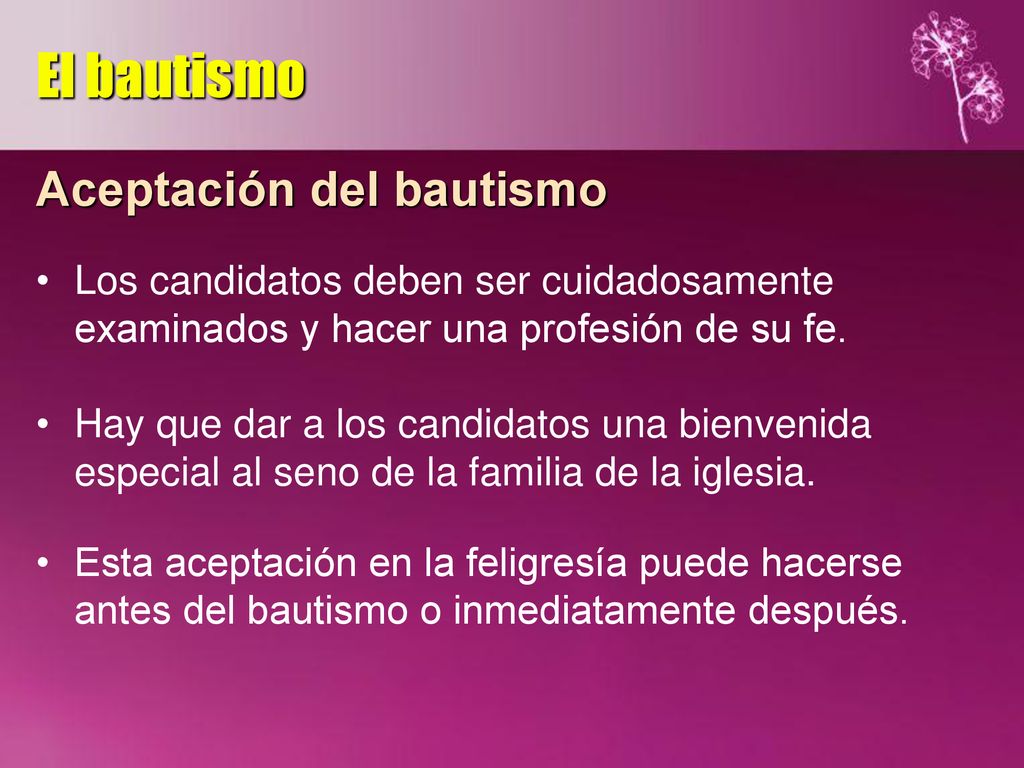 El bautismo

Aceptación del bautismo

• Los candidatos deben ser cuidadosamente examinados y hacer una profesión de su fe.

• Hay que dar a los candidatos una bienvenida especial al seno de la familia de la iglesia.

• Esta aceptación en la feligresía puede hacerse antes del bautismo o inmediatamente después.